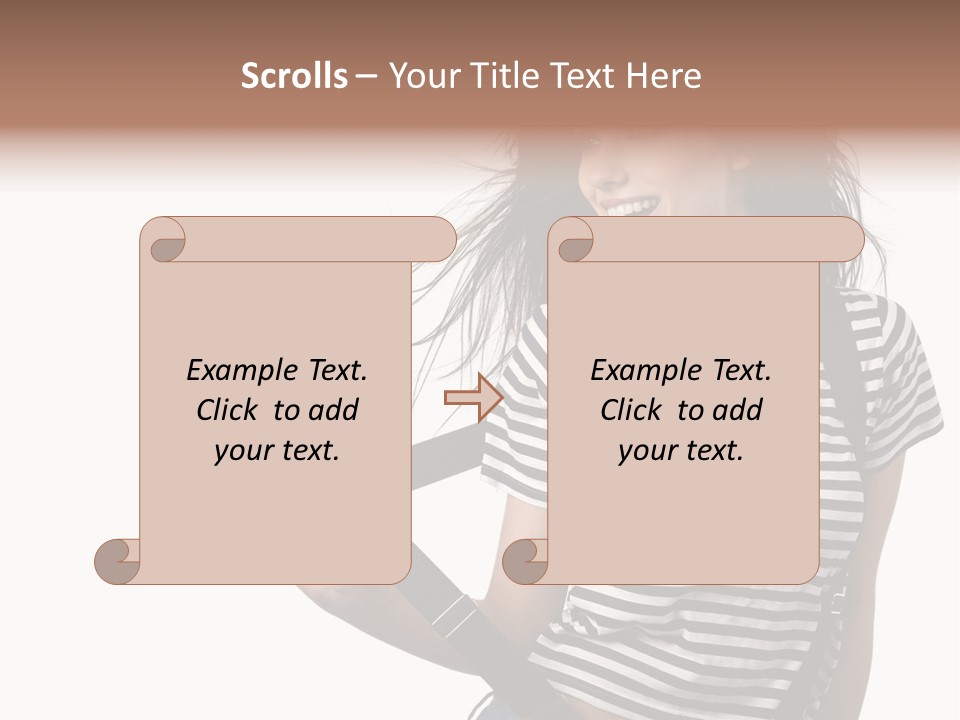 Scrolls – Your Title Text Here

Example Text. Click to add your text.

Example Text. Click to add your text.